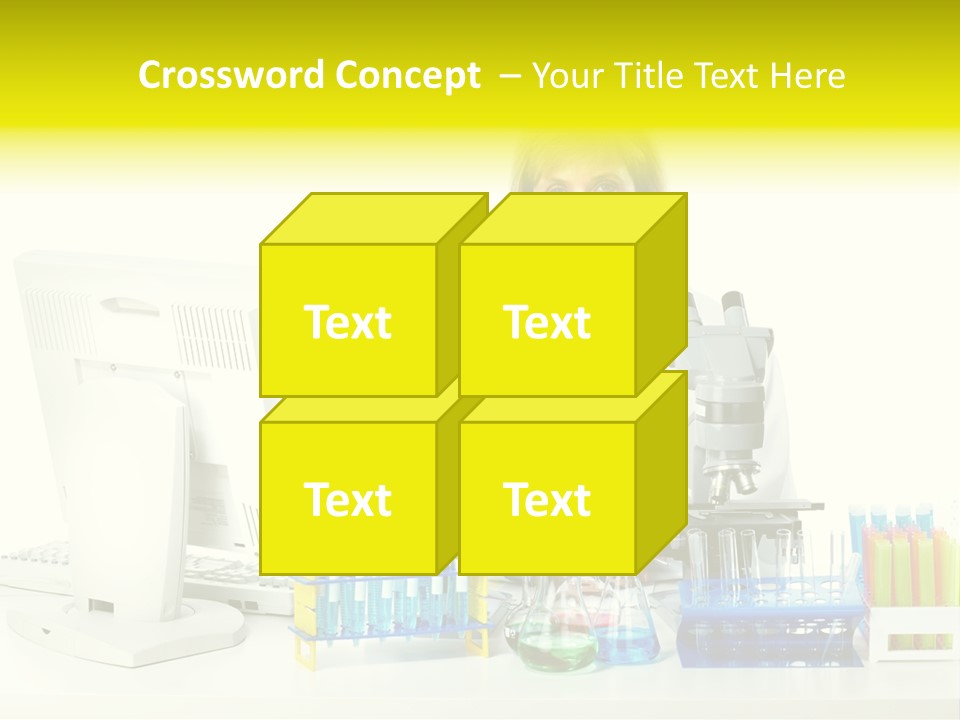 Crossword Concept – Your Title Text Here

Text

Text

Text

Text